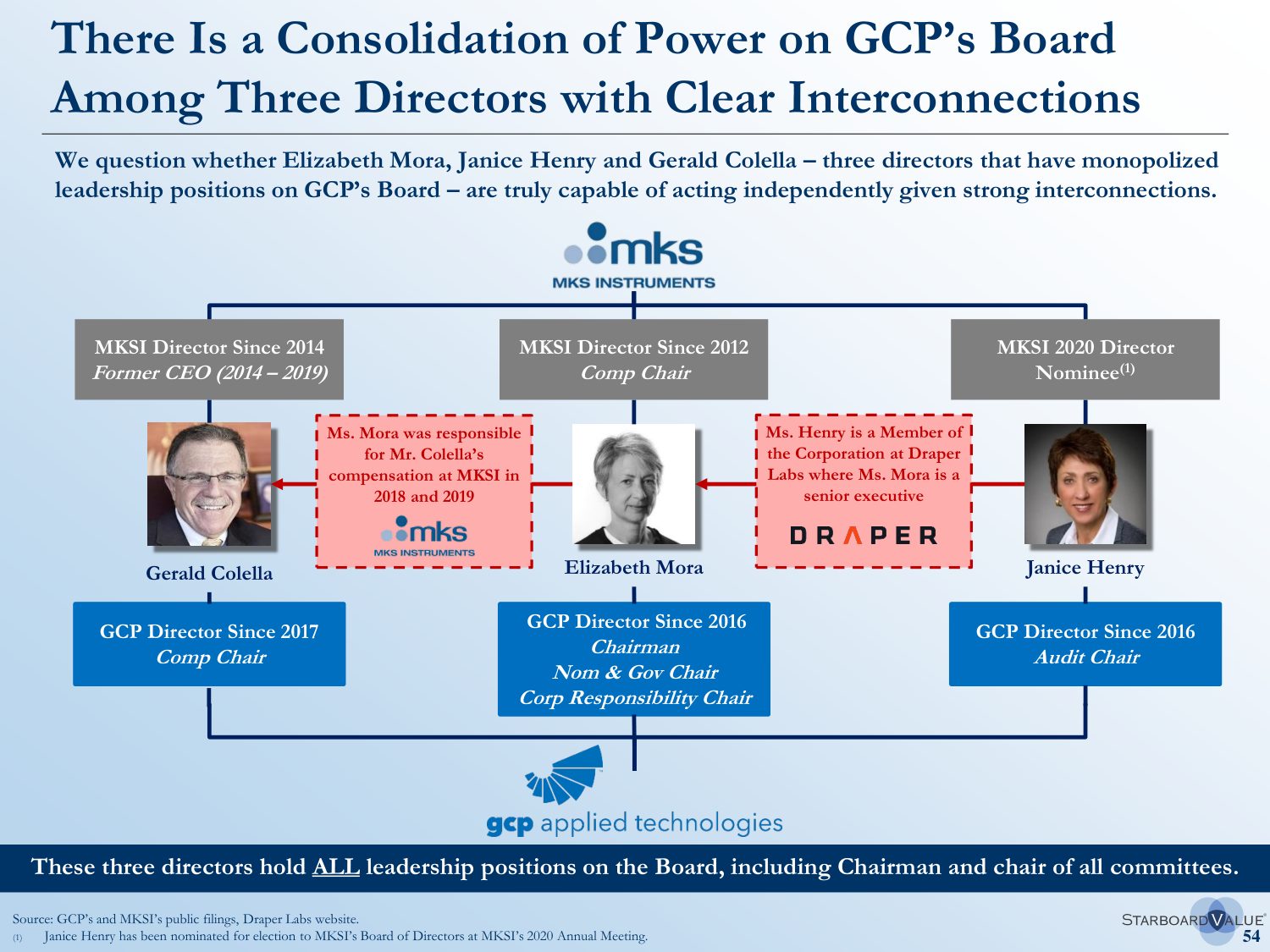 There Is a Consolidation of Power on GCP's Board Among Three Directors with Clear Interconnections

We question whether Elizabeth Mora, Janice Henry and Gerald Colella – three directors that have monopolized leadership positions on GCP's Board – are truly capable of acting independently given strong interconnections.

mks
MKS INSTRUMENTS

MKSI Director Since 2014
Former CEO (2014 – 2019)

MKSI Director Since 2012
Comp Chair

MKSI 2020 Director Nominee$^{(1)}$

Ms. Mora was responsible for Mr. Colella's compensation at MKSI in 2018 and 2019

mks
MKS INSTRUMENTS

Ms. Henry is a Member of the Corporation at Draper Labs where Ms. Mora is a senior executive

DRAPER

Gerald Colella

Elizabeth Mora

Janice Henry

GCP Director Since 2017
Comp Chair

GCP Director Since 2016
Chairman
Nom & Gov Chair
Corp Responsibility Chair

GCP Director Since 2016
Audit Chair

gcp applied technologies

These three directors hold ALL leadership positions on the Board, including Chairman and chair of all committees.

Source: GCP's and MKSI's public filings, Draper Labs website.
(1) Janice Henry has been nominated for election to MKSI's Board of Directors at MKSI's 2020 Annual Meeting.

STARBOARD VALUE
54